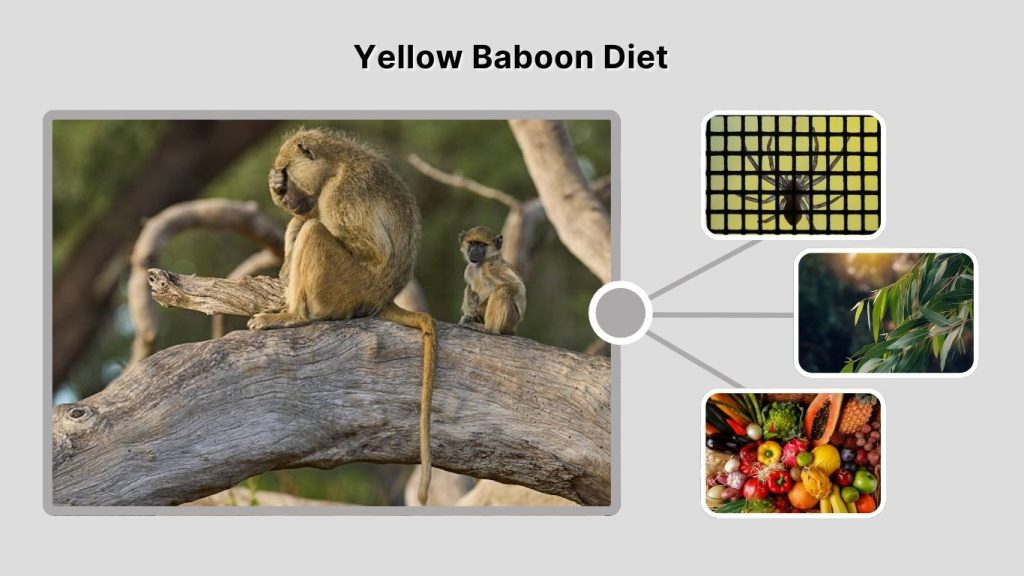 Yellow Baboon Diet